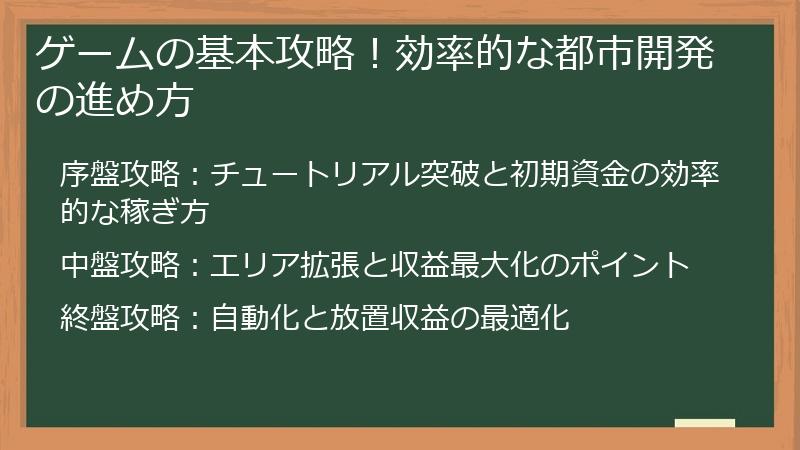 ゲームの基本攻略！効率的な都市開発の進め方

序盤攻略：チュートリアル突破と初期資金の効率的な稼ぎ方

中盤攻略：エリア拡張と収益最大化のポイント

終盤攻略：自動化と放置収益の最適化